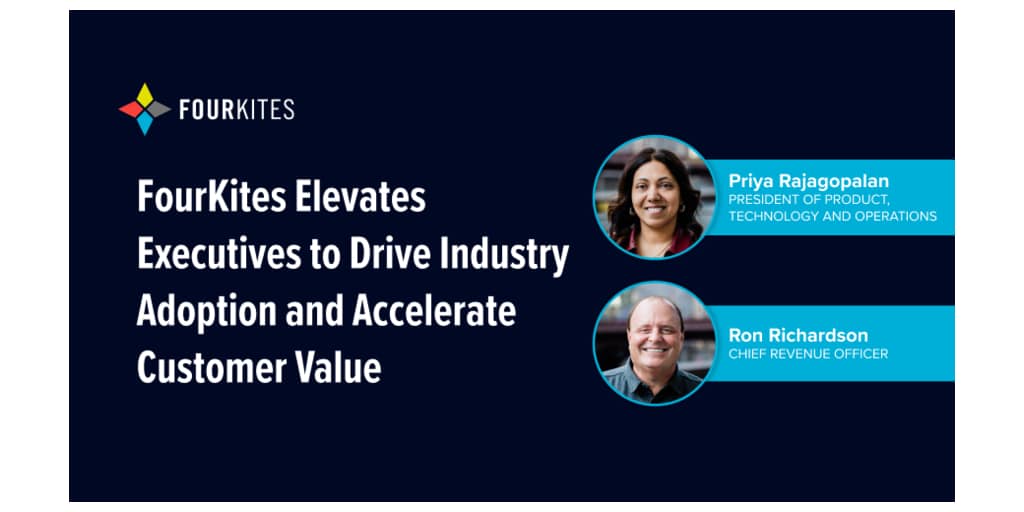 FOURKITES

FourKites Elevates Executives to Drive Industry Adoption and Accelerate Customer Value

Priya Rajagopalan
PRESIDENT OF PRODUCT, TECHNOLOGY AND OPERATIONS

Ron Richardson
CHIEF REVENUE OFFICER